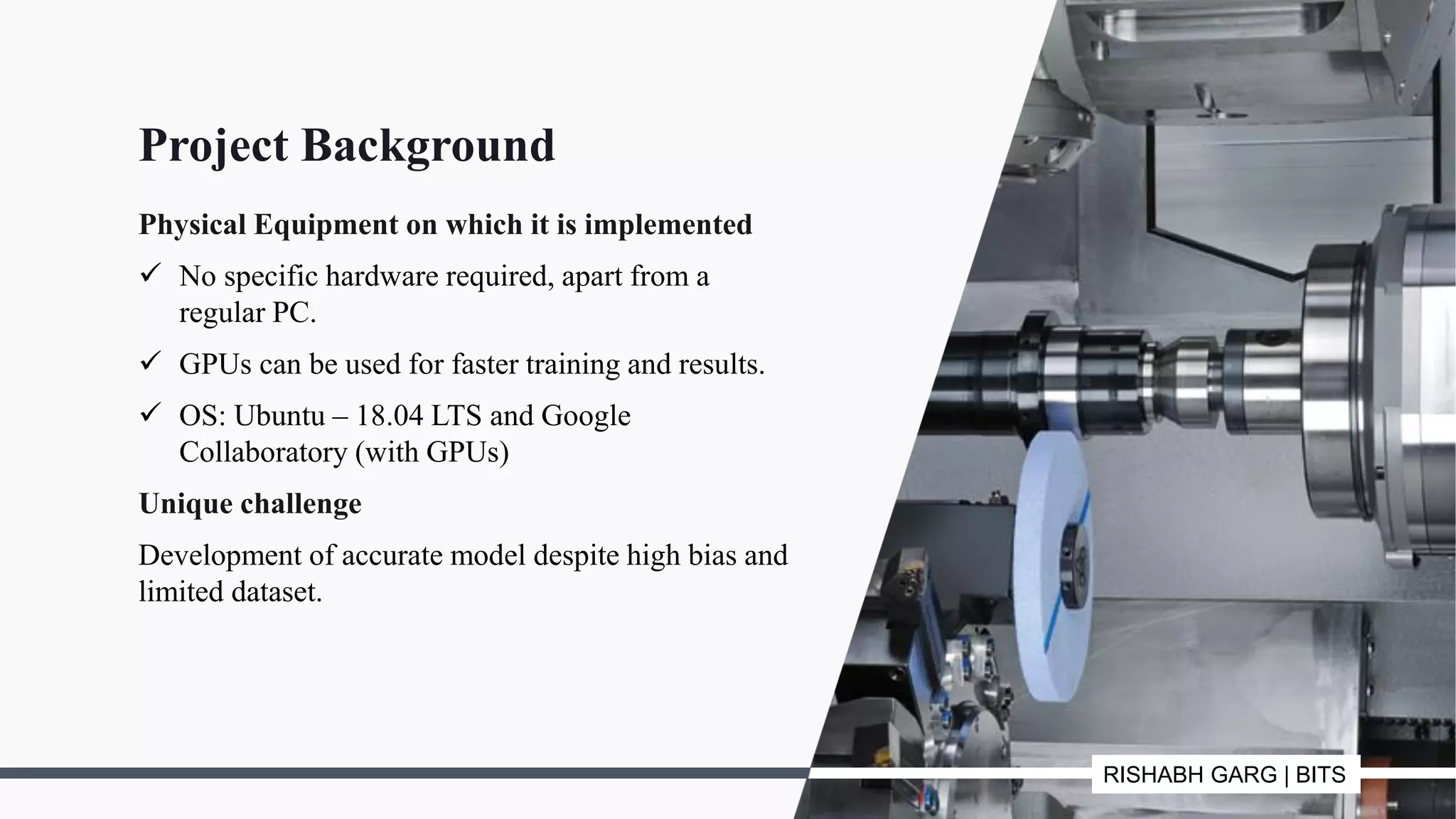 Project Background

Physical Equipment on which it is implemented

✓ No specific hardware required, apart from a regular PC.

✓ GPUs can be used for faster training and results.

✓ OS: Ubuntu – 18.04 LTS and Google Collaboratory (with GPUs)

Unique challenge

Development of accurate model despite high bias and limited dataset.

RISHABH GARG | BITS